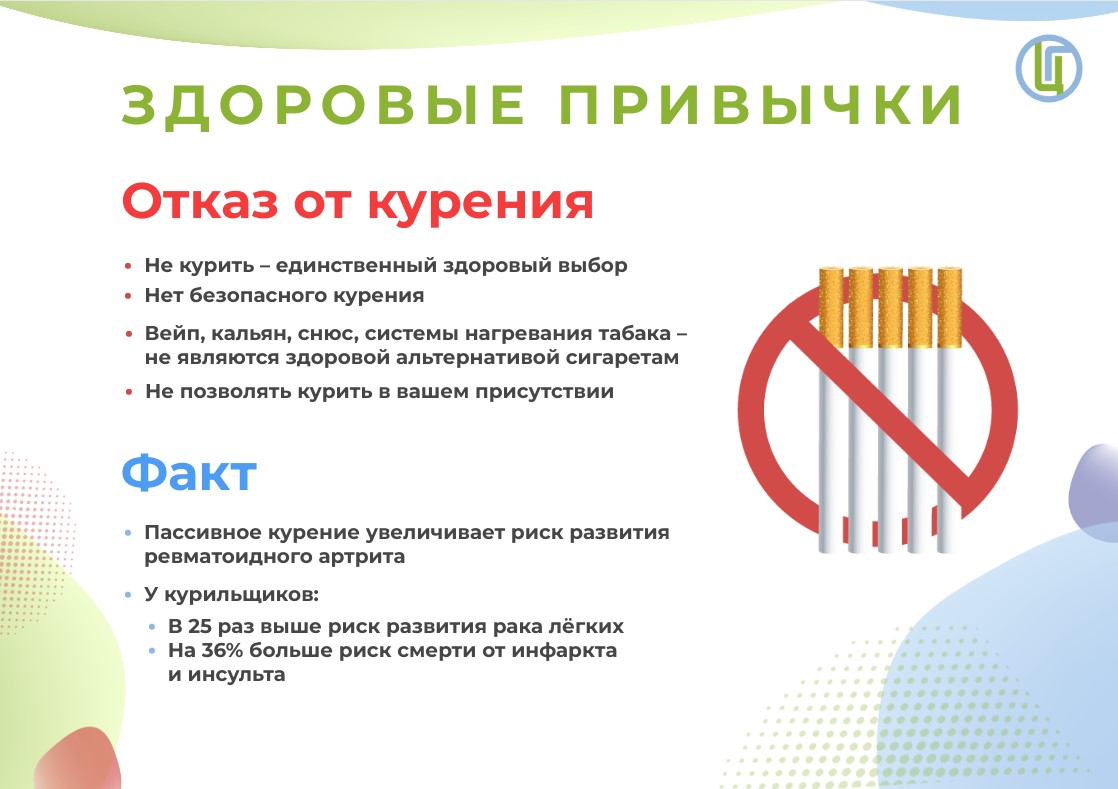 ЗДОРОВЫЕ ПРИВЫЧКИ

Отказ от курения

• Не курить – единственный здоровый выбор
• Нет безопасного курения
• Вейп, кальян, снюс, системы нагревания табака – не являются здоровой альтернативой сигаретам
• Не позволять курить в вашем присутствии

Факт

• Пассивное курение увеличивает риск развития ревматоидного артрита
• У курильщиков:
• В 25 раз выше риск развития рака лёгких
• На 36% больше риск смерти от инфаркта и инсульта